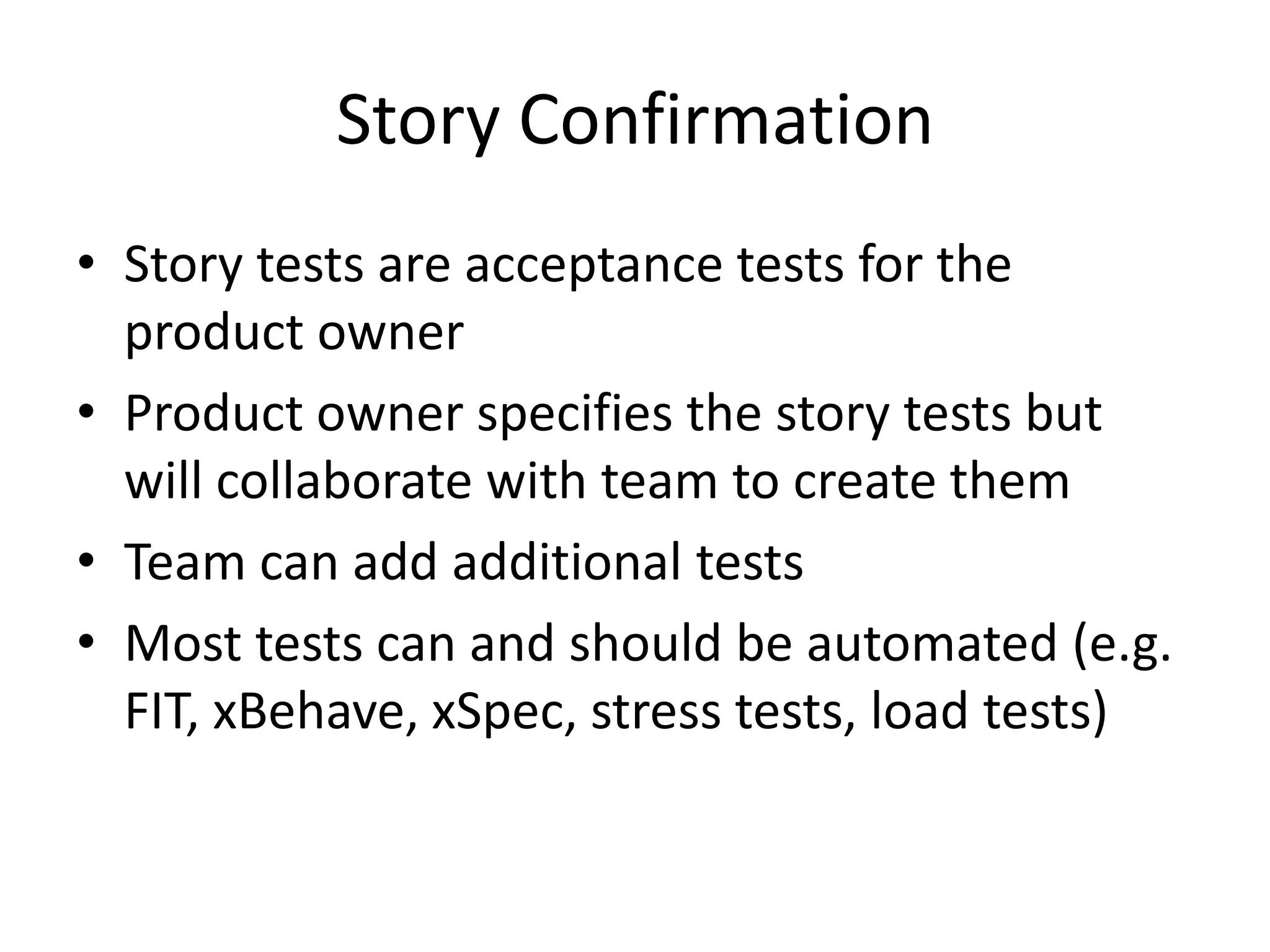 Story Confirmation

• Story tests are acceptance tests for the product owner
• Product owner specifies the story tests but will collaborate with team to create them
• Team can add additional tests
• Most tests can and should be automated (e.g. FIT, xBehave, xSpec, stress tests, load tests)